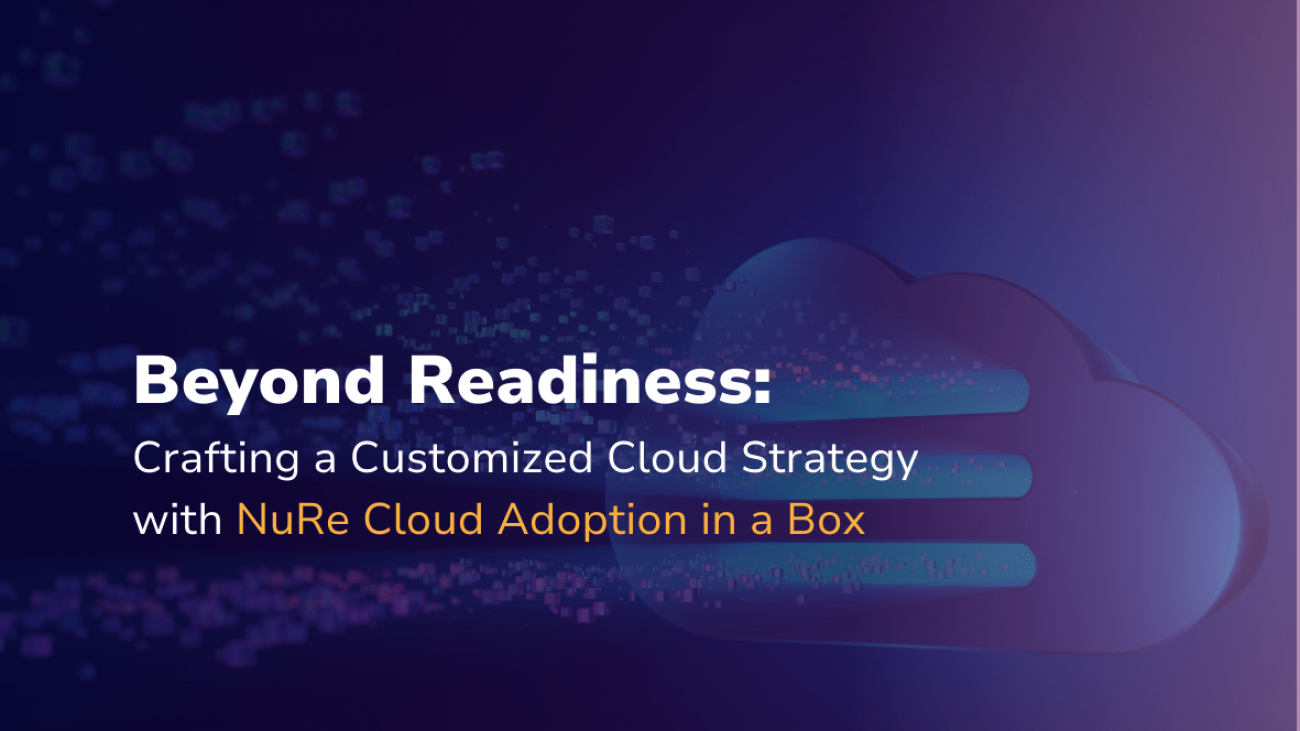 Beyond Readiness:
Crafting a Customized Cloud Strategy with NuRe Cloud Adoption in a Box